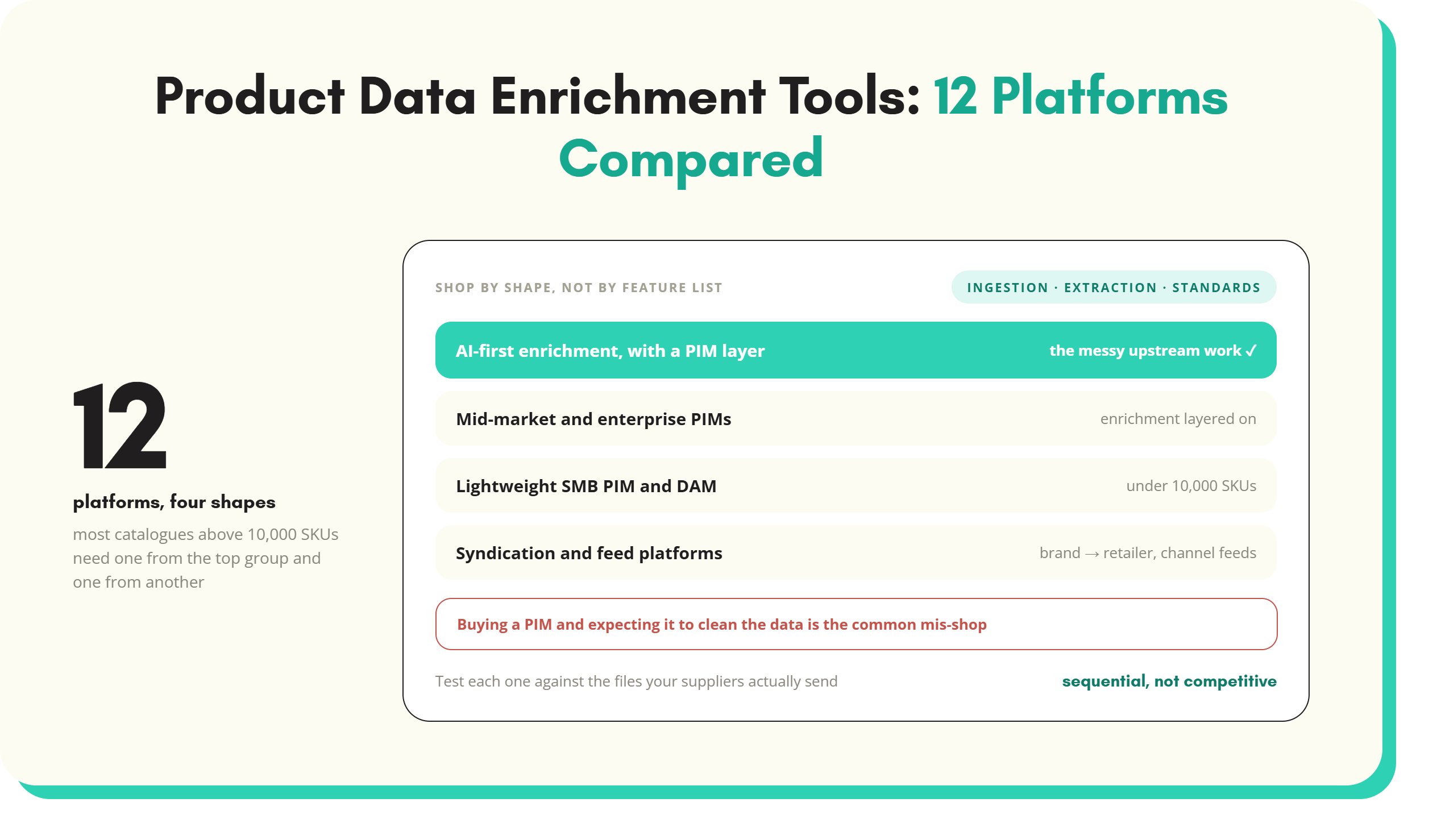 Product Data Enrichment Tools: 12 Platforms Compared

12

platforms, four shapes

most catalogues above 10,000 SKUs need one from the top group and one from another

SHOP BY SHAPE, NOT BY FEATURE LIST

INGESTION · EXTRACTION · STANDARDS

AI-first enrichment, with a PIM layer the messy upstream work ✓

Mid-market and enterprise PIMs enrichment layered on

Lightweight SMB PIM and DAM under 10,000 SKUs

Syndication and feed platforms brand → retailer, channel feeds

Buying a PIM and expecting it to clean the data is the common mis-shop

Test each one against the files your suppliers actually send

sequential, not competitive